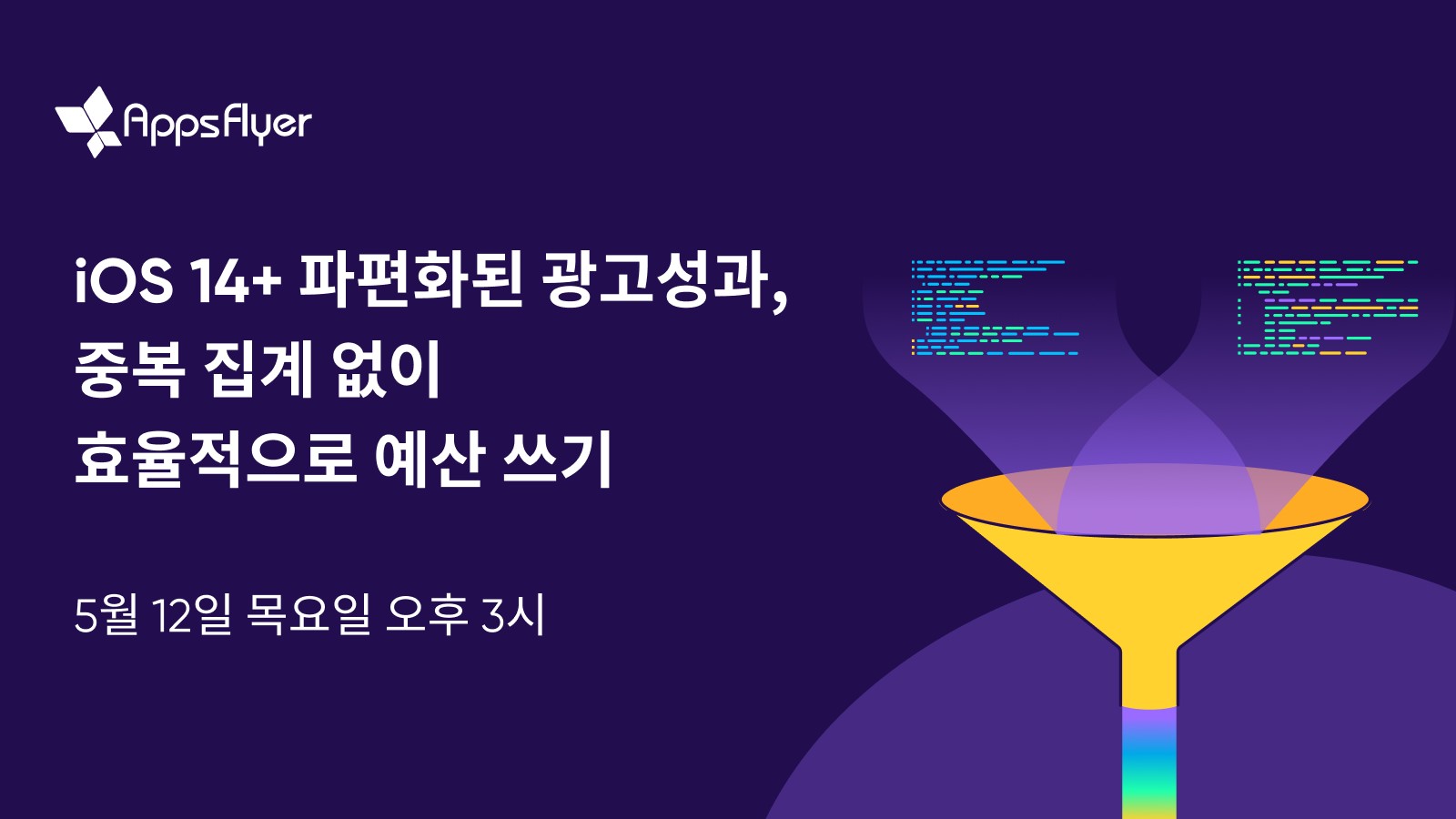 AppsFlyer

iOS 14+ 파편화된 광고성과,
중복 집계 없이
효율적으로 예산 쓰기

5월 12일 목요일 오후 3시